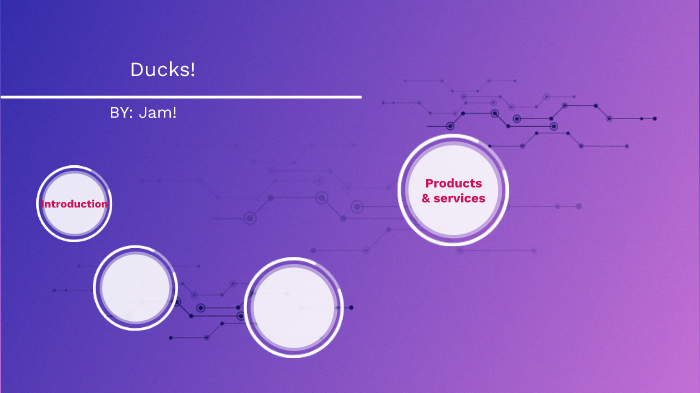 Ducks!

BY: Jam!

Introduction

Products & services